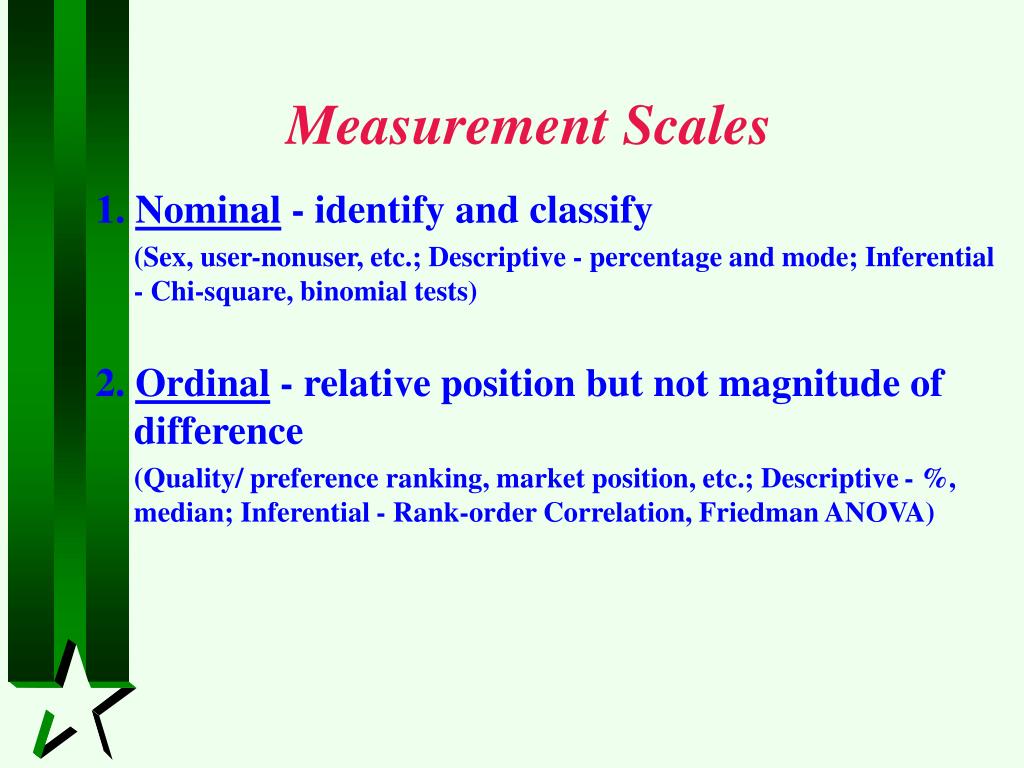 Measurement Scales

1. Nominal - identify and classify

(Sex, user-nonuser, etc.; Descriptive - percentage and mode; Inferential - Chi-square, binomial tests)

2. Ordinal - relative position but not magnitude of difference

(Quality/ preference ranking, market position, etc.; Descriptive - %, median; Inferential - Rank-order Correlation, Friedman ANOVA)